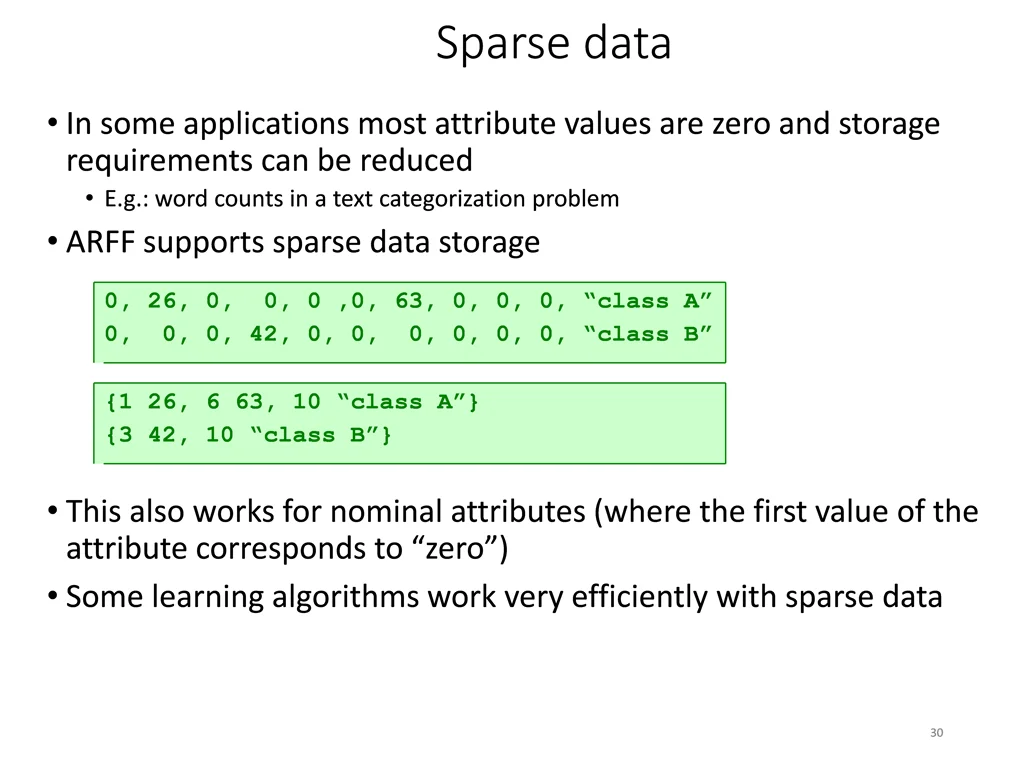 Sparse data

• In some applications most attribute values are zero and storage requirements can be reduced
  • E.g.: word counts in a text categorization problem
• ARFF supports sparse data storage

0, 26, 0,  0, 0 ,0, 63, 0, 0, 0, “class A”
0,  0, 0, 42, 0, 0,  0, 0, 0, 0, “class B”

{1 26, 6 63, 10 “class A”}
{3 42, 10 “class B”}

• This also works for nominal attributes (where the first value of the attribute corresponds to “zero”)
• Some learning algorithms work very efficiently with sparse data

30